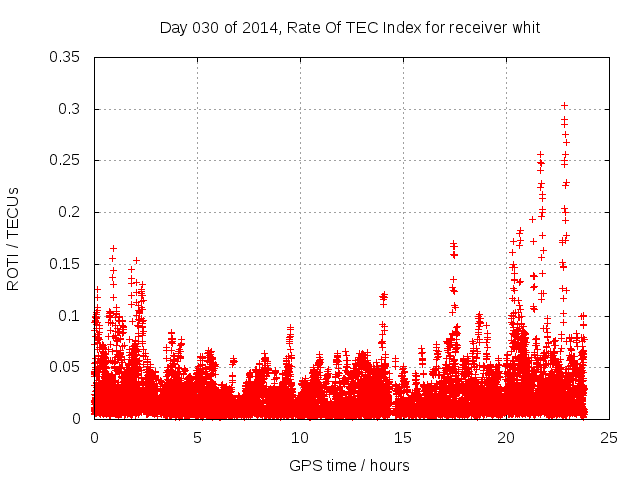 Day 030 of 2014, Rate Of TEC Index for receiver whit

ROTI / TECUs

0.35
0.3
0.25
0.2
0.15
0.1
0.05
0

0
5
10
15
20
25

GPS time / hours